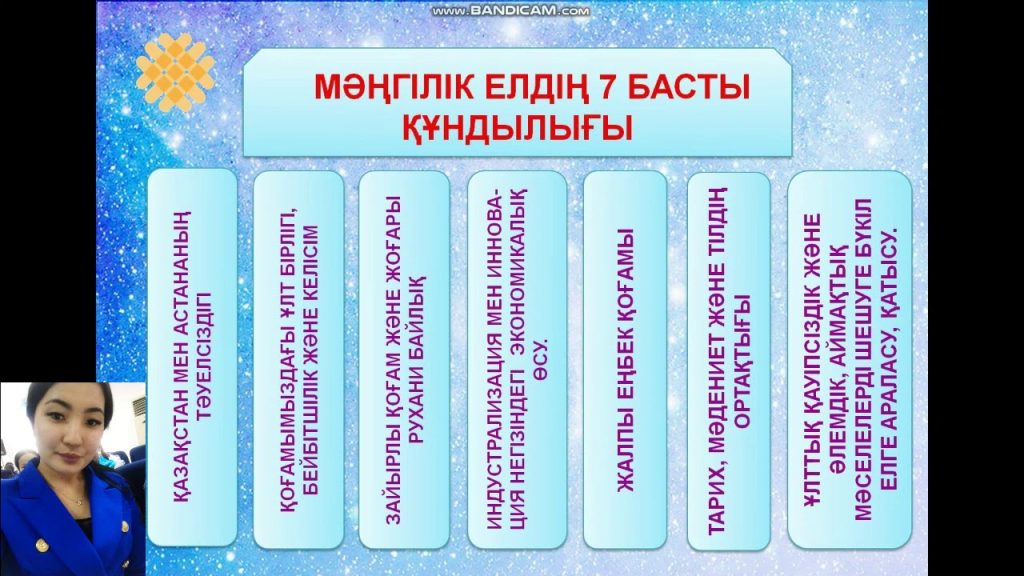 www.BANDICAM.com

МӘҢГІЛІК ЕЛДІҢ 7 БАСТЫ ҚҰНДЫЛЫҒЫ

ҚАЗАҚСТАН МЕН АСТАНАНЫҢ ТӘУЕЛСІЗДІГІ

ҚОҒАМЫМЫЗДАҒЫ ҰЛТ БІРЛІГІ, БЕЙБІТШІЛІК ЖӘНЕ КЕЛІСІМ

ЗАЙЫРЛЫ ҚОҒАМ ЖӘНЕ ЖОҒАРЫ РУХАНИ БАЙЛЫҚ

ИНДУСТРАЛИЗАЦИЯ МЕН ИННОВАЦИЯ НЕГІЗІНДЕГІ ЭКОНОМИКАЛЫҚ ӨСУ.

ЖАЛПЫ ЕҢБЕК ҚОҒАМЫ

ТАРИХ, МӘДЕНИЕТ ЖӘНЕ ТІЛДІҢ ОРТАҚТЫҒЫ

ҰЛТТЫҚ ҚАУІПСІЗДІК ЖӘНЕ ӘЛЕМДІК, АЙМАҚТЫҚ МӘСЕЛЕЛЕРДІ ШЕШУГЕ БҮКІЛ ЕЛГЕ АРАЛАСУ, ҚАТЫСУ.